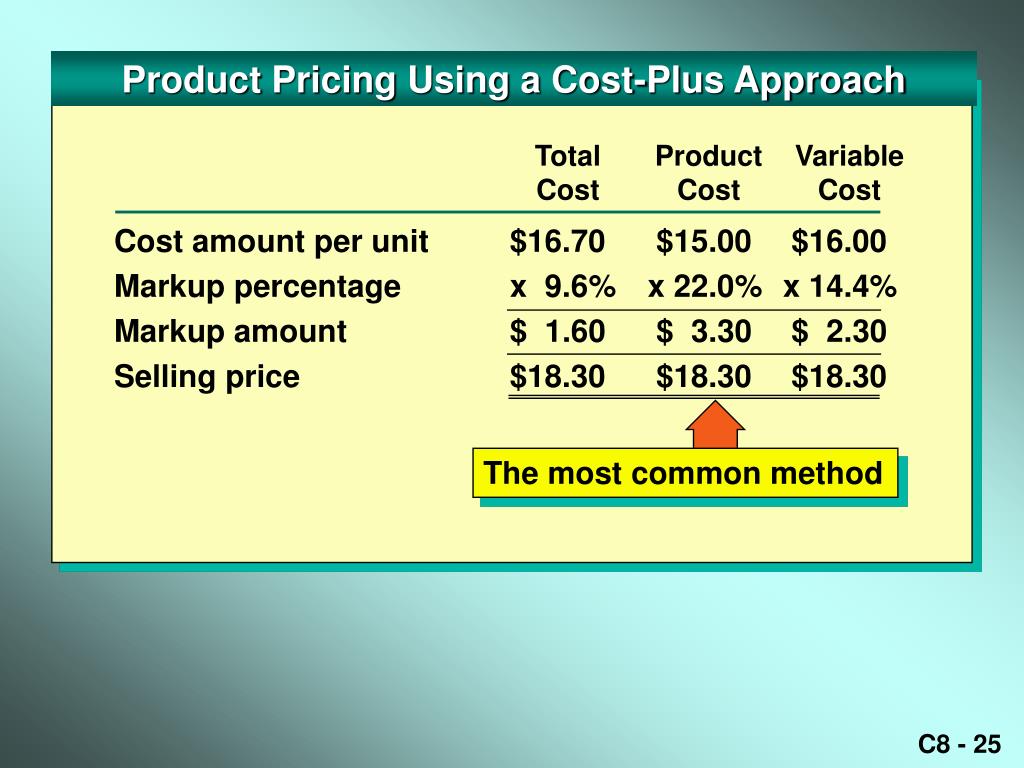 Product Pricing Using a Cost-Plus Approach

| | Total Cost | Product Cost | Variable Cost |
|---|---|---|---|
| Cost amount per unit | \$16.70 | \$15.00 | \$16.00 |
| Markup percentage | x 9.6% | x 22.0% | x 14.4% |
| Markup amount | \$ 1.60 | \$ 3.30 | \$ 2.30 |
| Selling price | \$18.30 | \$18.30 | \$18.30 |

The most common method

C8 - 25